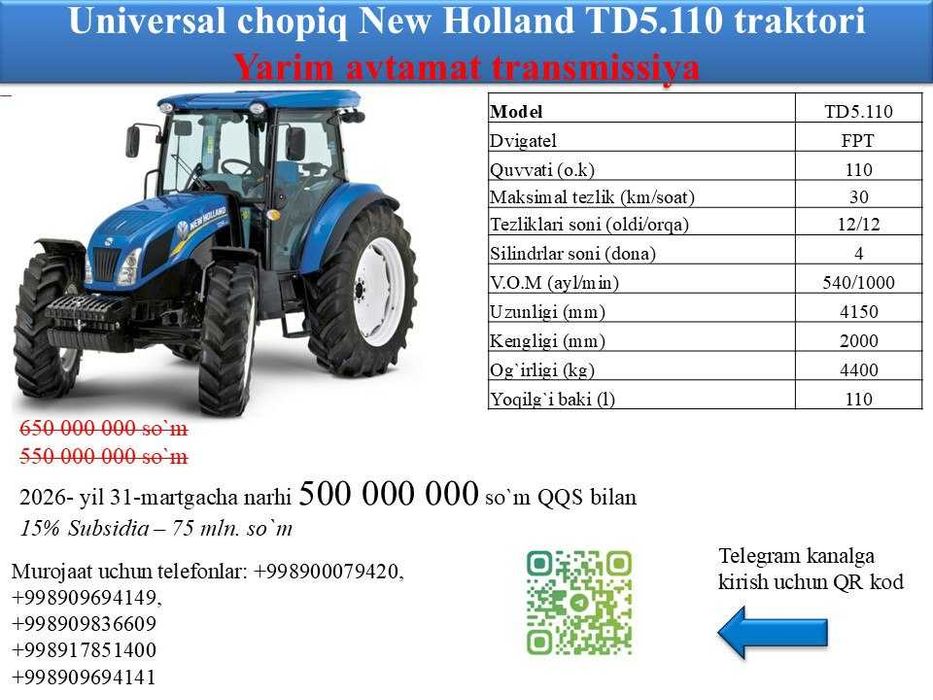 Universal chopiq New Holland TD5.110 traktori
Yarim avtamat transmissiya

NEW HOLLAND

| Model | TD5.110 |
|---|---|
| Dvigatel | FPT |
| Quvvati (o.k) | 110 |
| Maksimal tezlik (km/soat) | 30 |
| Tezliklari soni (oldi/orqa) | 12/12 |
| Silindrlar soni (dona) | 4 |
| V.O.M (ayl/min) | 540/1000 |
| Uzunligi (mm) | 4150 |
| Kengligi (mm) | 2000 |
| Og`irligi (kg) | 4400 |
| Yoqilg`i baki (l) | 110 |

650 000 000 so`m
550 000 000 so`m

2026- yil 31-martgacha narhi 500 000 000 so`m QQS bilan
15% Subsidia – 75 mln. so`m

Murojaat uchun telefonlar: +998900079420,
+998909694149,
+998909836609
+998917851400
+998909694141

Telegram kanalga kirish uchun QR kod